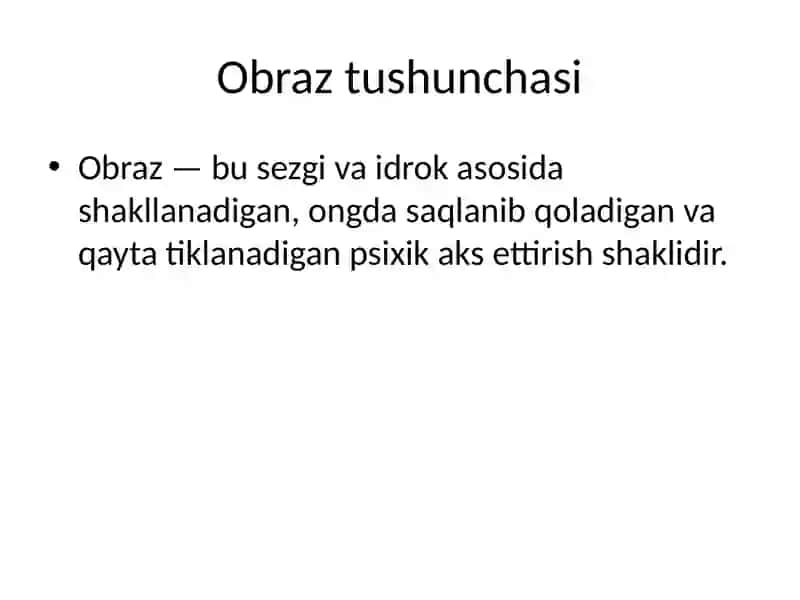 Obraz tushunchasi

• Obraz — bu sezgi va idrok asosida shakllanadigan, ongda saqlanib qoladigan va qayta tiklanadigan psixik aks ettirish shaklidir.